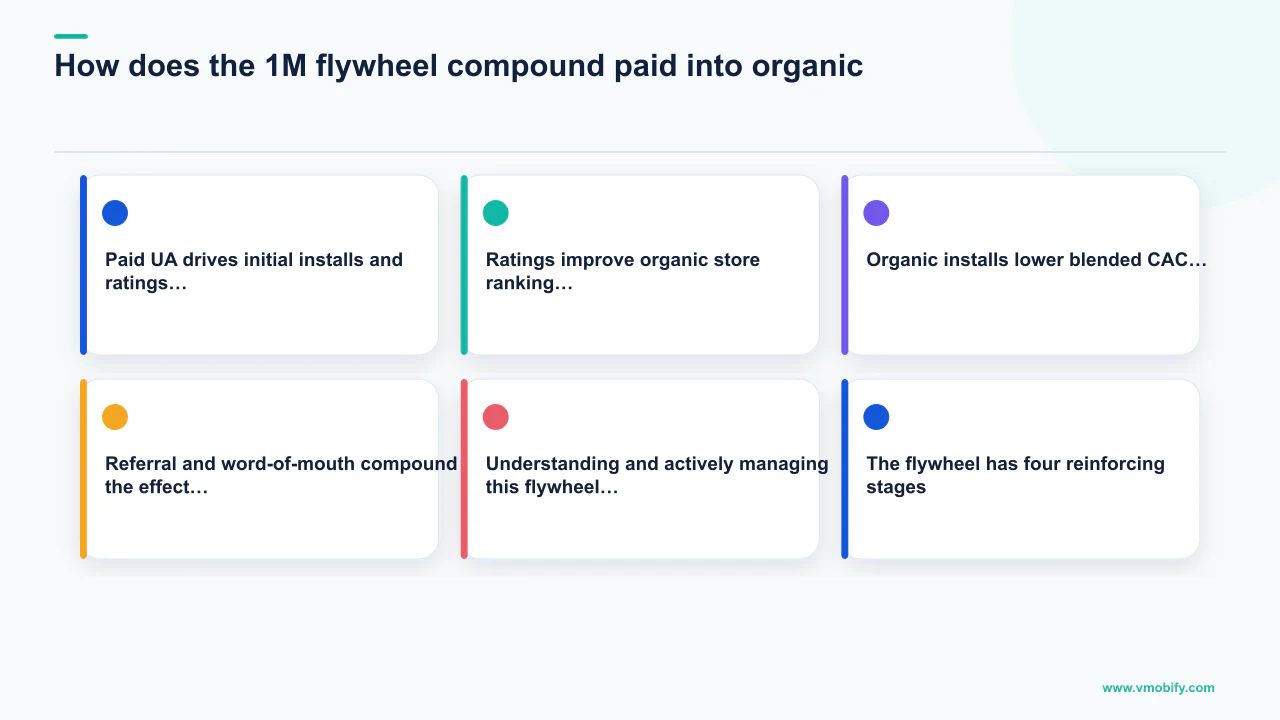 How does the 1M flywheel compound paid into organic

Paid UA drives initial installs and ratings…

Ratings improve organic store ranking…

Organic installs lower blended CAC…

Referral and word-of-mouth compound the effect…

Understanding and actively managing this flywheel…

The flywheel has four reinforcing stages

www.vmobify.com